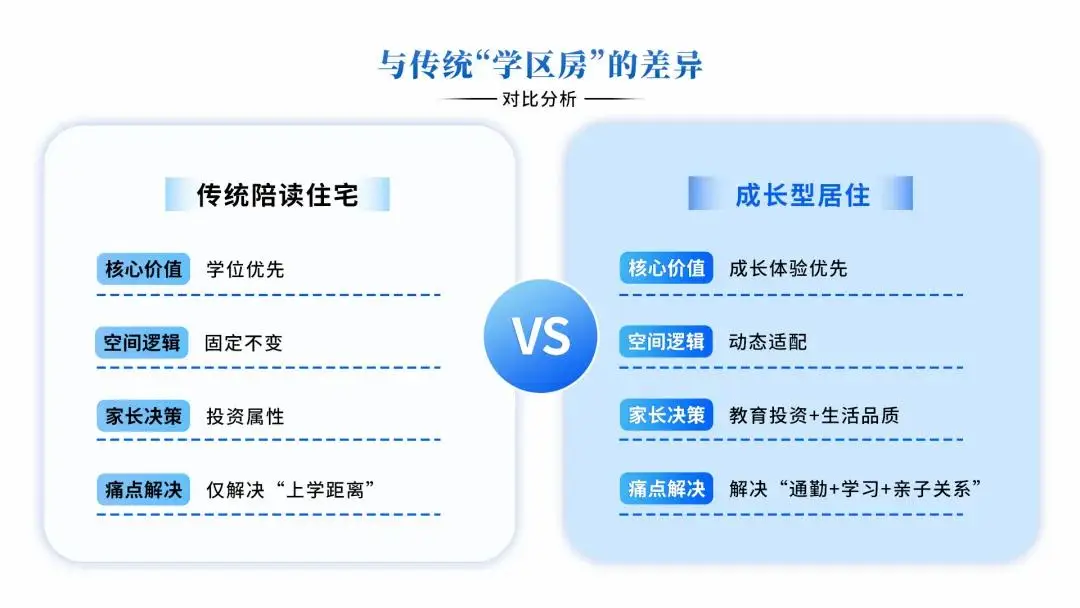 与传统“学区房”的差异

对比分析

传统陪读住宅

核心价值 学位优先

空间逻辑 固定不变

家长决策 投资属性

痛点解决 仅解决“上学距离”

VS

成长型居住

核心价值 成长体验优先

空间逻辑 动态适配

家长决策 教育投资+生活品质

痛点解决 解决“通勤+学习+亲子关系”